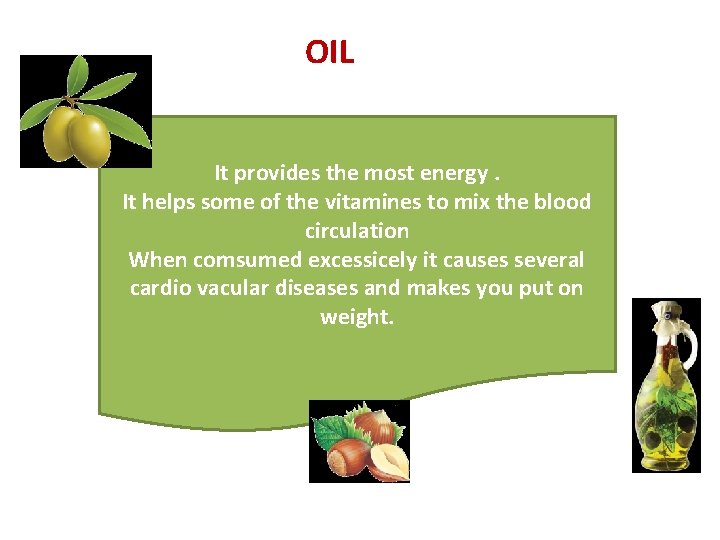 OIL

It provides the most energy .
It helps some of the vitamines to mix the blood circulation
When comsumed excessicely it causes several cardio vacular diseases and makes you put on weight.